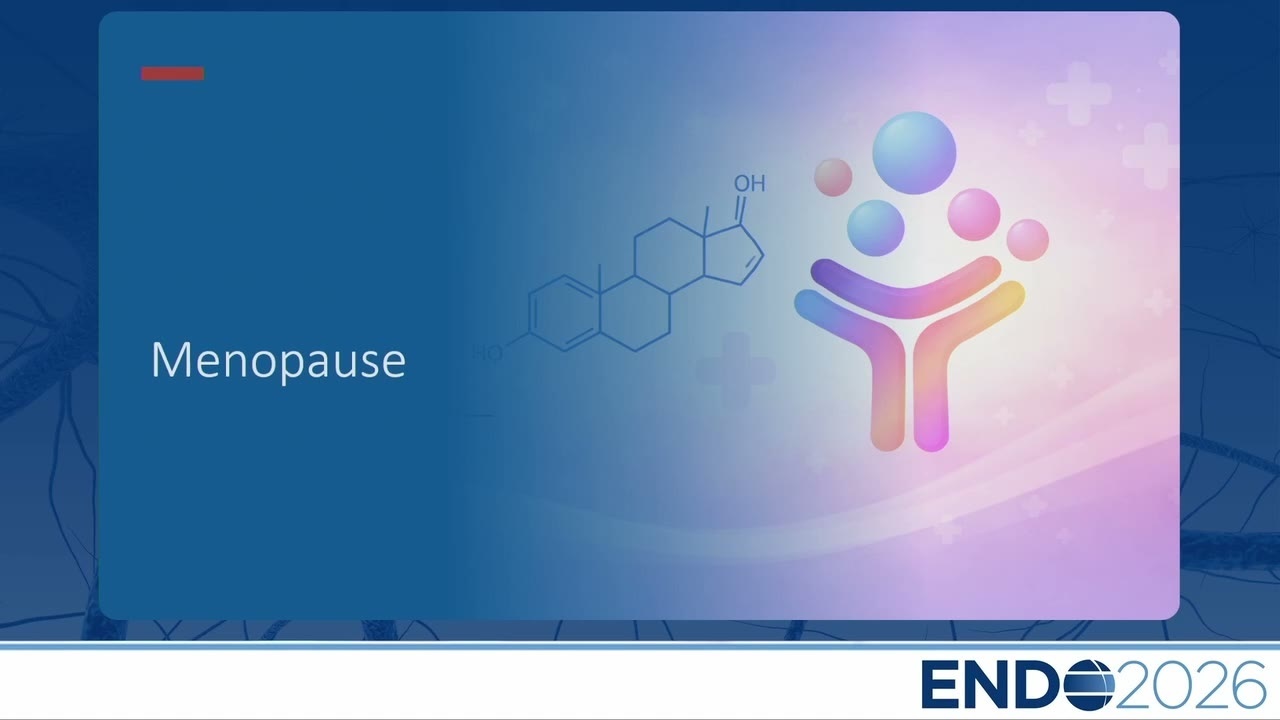 Menopause

OH

HO

ENDO2026